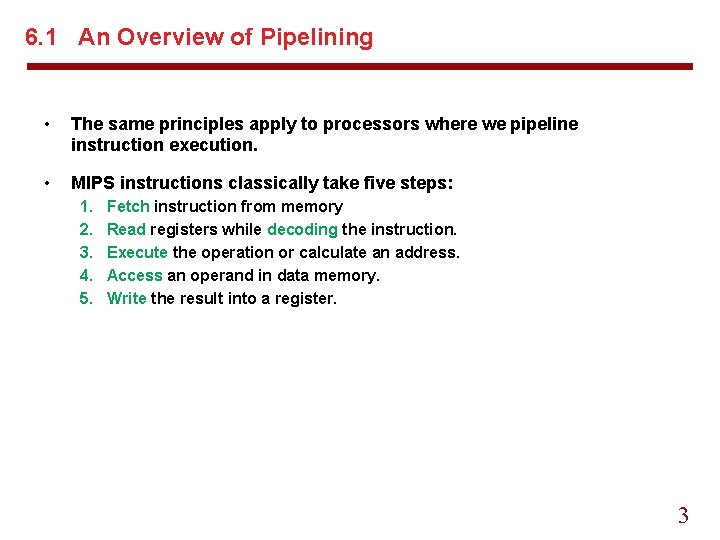 6.1 An Overview of Pipelining

• The same principles apply to processors where we pipeline instruction execution.

• MIPS instructions classically take five steps:

1. Fetch instruction from memory
2. Read registers while decoding the instruction.
3. Execute the operation or calculate an address.
4. Access an operand in data memory.
5. Write the result into a register.

3